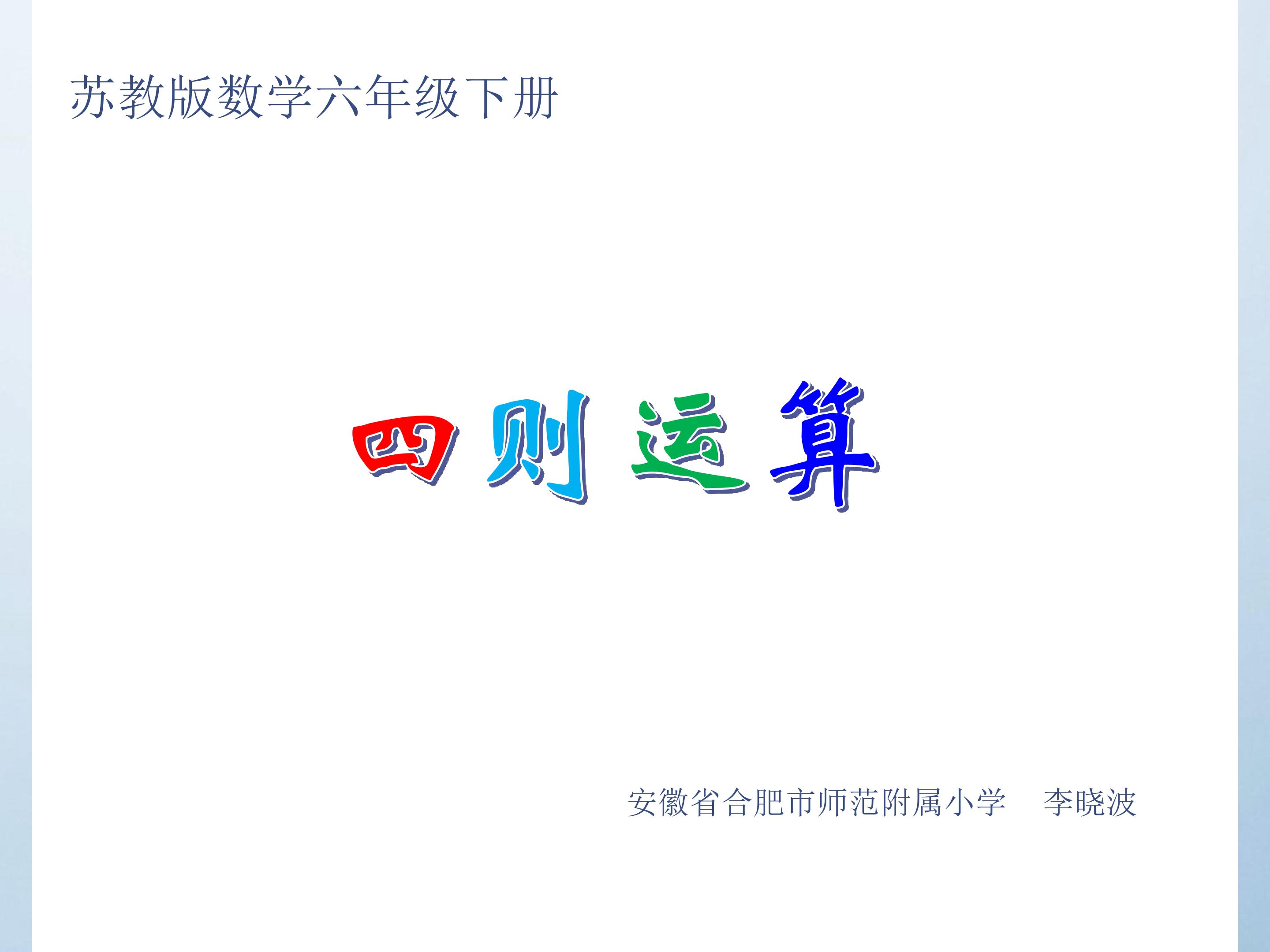 苏教版数学六年级下册

四则运算

安徽省合肥市师范附属小学 李晓波